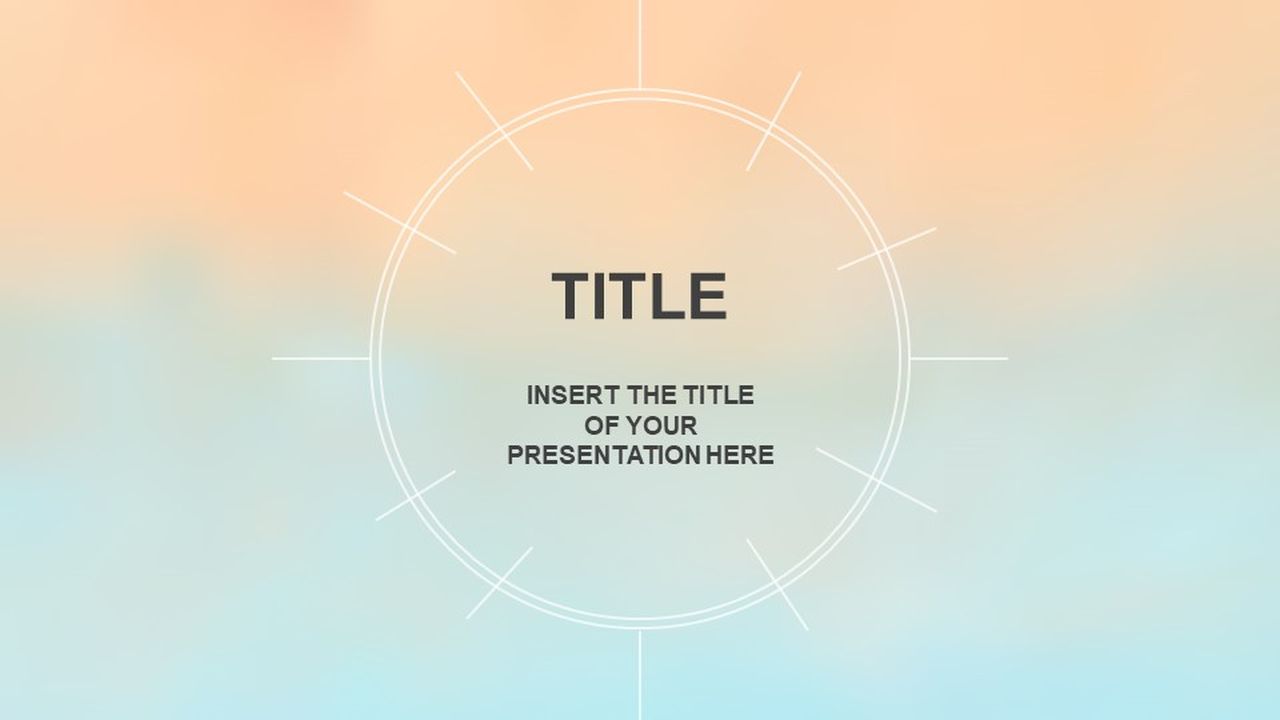 TITLE

INSERT THE TITLE OF YOUR PRESENTATION HERE